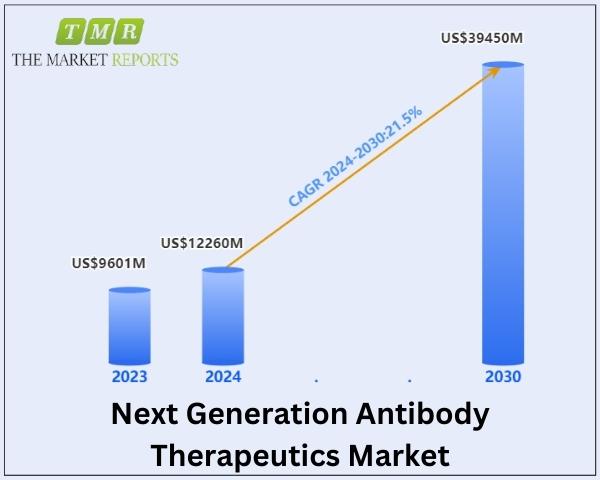 TMR
THE MARKET REPORTS

US$39450M

CAGR 2024-2030:21.5%

US$12260M

US$9601M

2023 2024 . . 2030

Next Generation Antibody Therapeutics Market